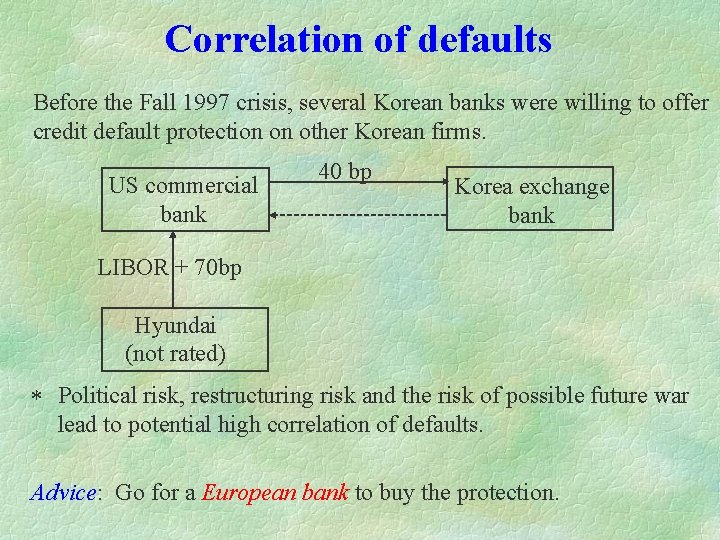 Correlation of defaults

Before the Fall 1997 crisis, several Korean banks were willing to offer credit default protection on other Korean firms.

US commercial bank

40 bp

Korea exchange bank

LIBOR + 70bp

Hyundai (not rated)

* Political risk, restructuring risk and the risk of possible future war lead to potential high correlation of defaults.

Advice: Go for a European bank to buy the protection.